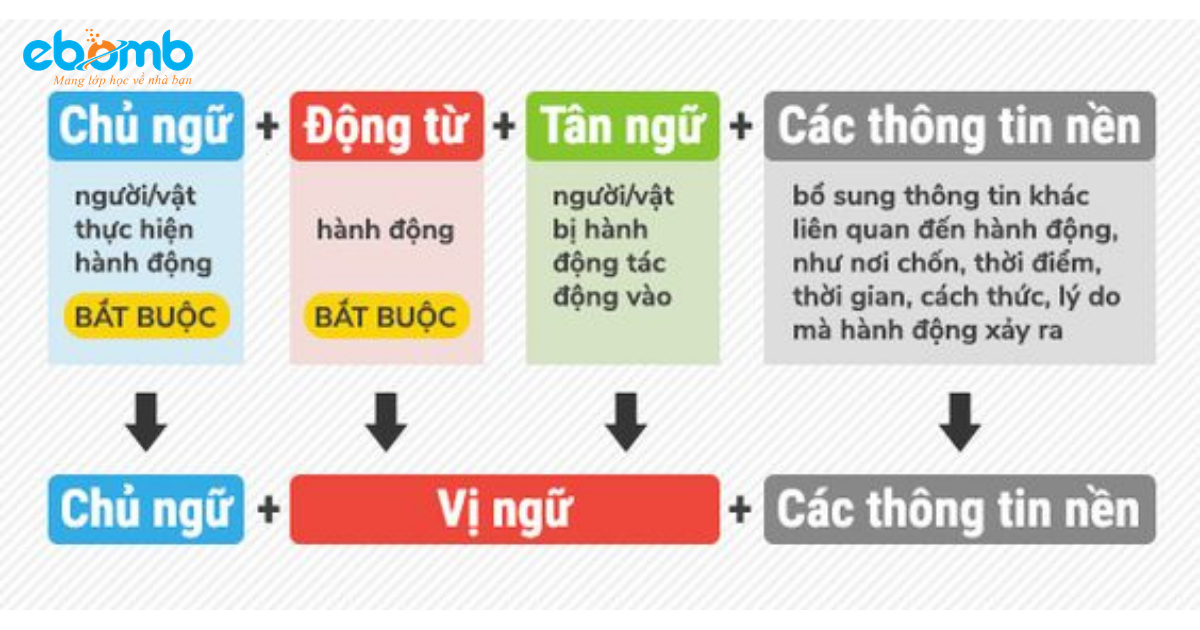 ebomb
Mang lớp học về nhà bạn

Chủ ngữ + Động từ + Tân ngữ + Các thông tin nền

người/vật thực hiện hành động
BẮT BUỘC

hành động
BẮT BUỘC

người/vật bị hành động tác động vào

bổ sung thông tin khác liên quan đến hành động, như nơi chốn, thời điểm, thời gian, cách thức, lý do mà hành động xảy ra

Chủ ngữ + Vị ngữ + Các thông tin nền